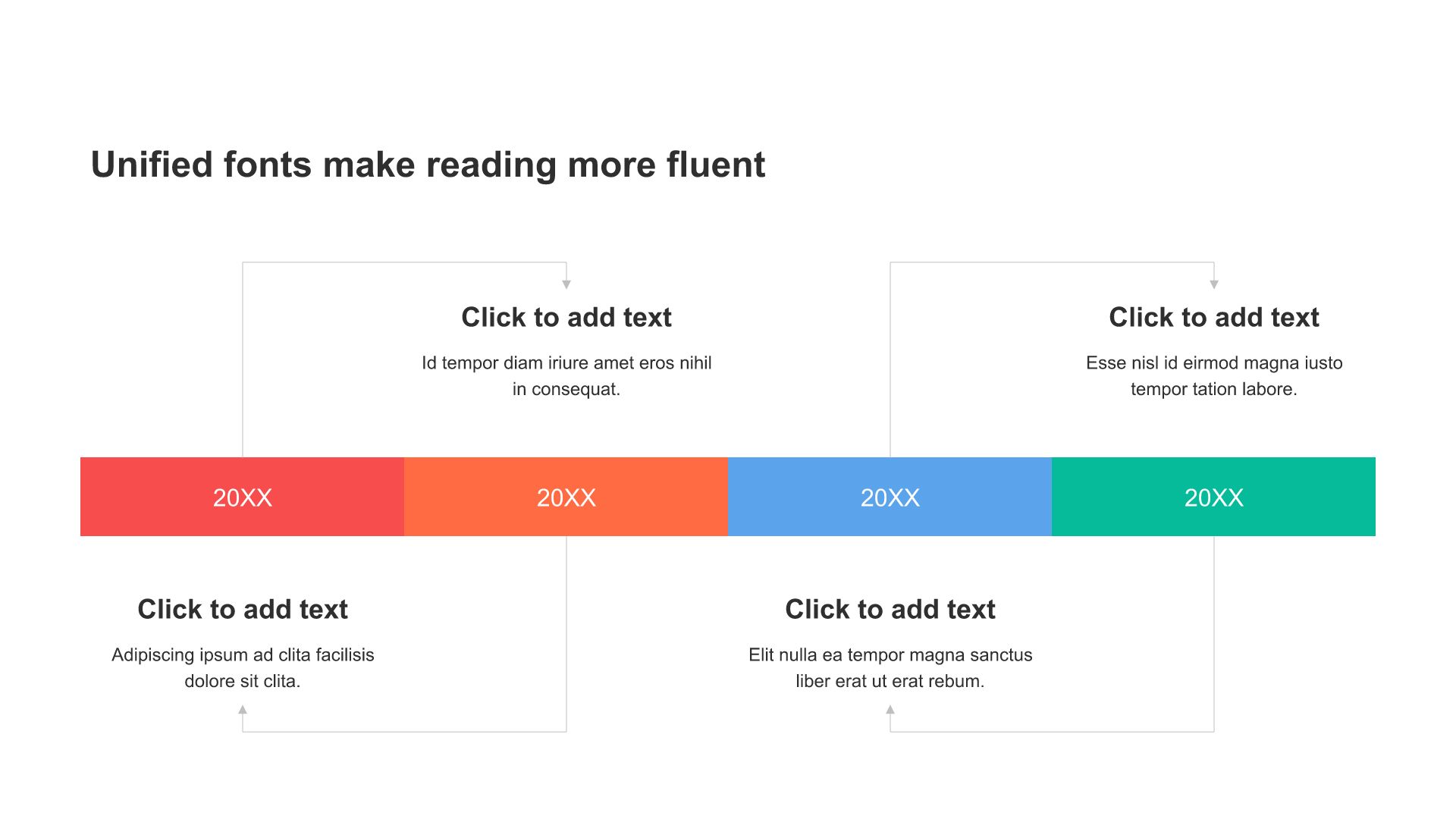 Unified fonts make reading more fluent

Click to add text

Id tempor diam iriure amet eros nihil in consequat.

Click to add text

Esse nisl id eirmod magna iusto tempor tation labore.

20XX

20XX

20XX

20XX

Click to add text

Adipiscing ipsum ad clita facilisis dolore sit clita.

Click to add text

Elit nulla ea tempor magna sanctus liber erat ut erat rebum.